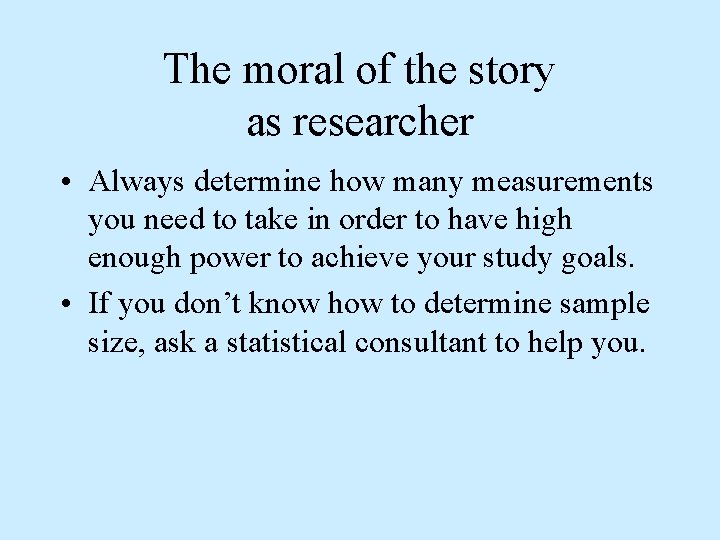 The moral of the story
as researcher

• Always determine how many measurements you need to take in order to have high enough power to achieve your study goals.

• If you don’t know how to determine sample size, ask a statistical consultant to help you.